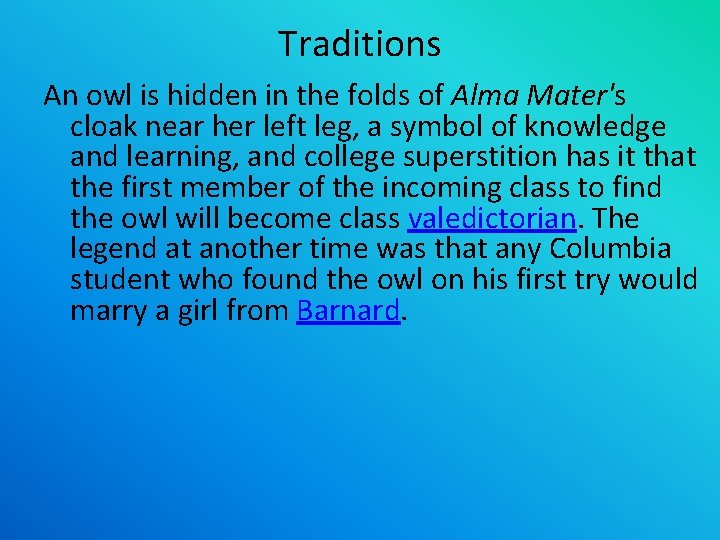 Traditions

An owl is hidden in the folds of Alma Mater's cloak near her left leg, a symbol of knowledge and learning, and college superstition has it that the first member of the incoming class to find the owl will become class valedictorian. The legend at another time was that any Columbia student who found the owl on his first try would marry a girl from Barnard.